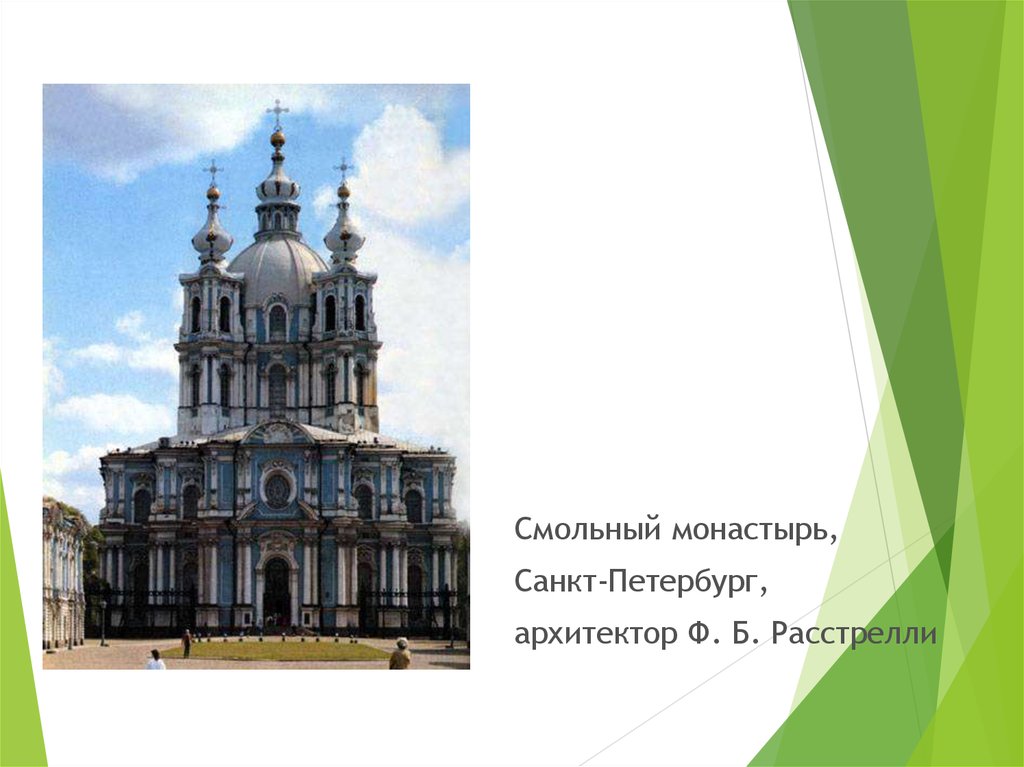 Смольный монастырь,

Санкт-Петербург,

архитектор Ф. Б. Расстрелли